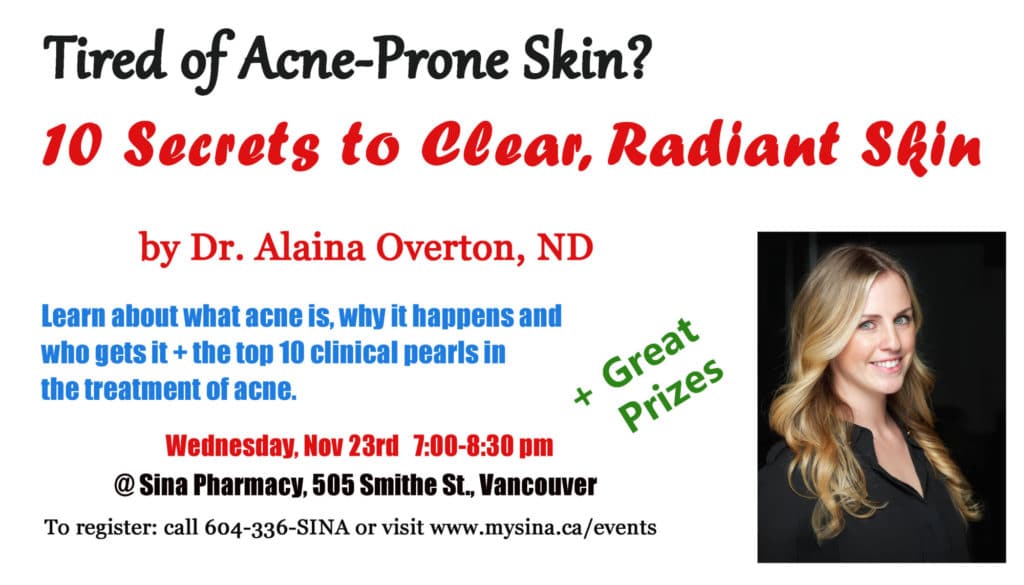 Tired of Acne-Prone Skin?

10 Secrets to Clear, Radiant Skin

by Dr. Alaina Overton, ND

Learn about what acne is, why it happens and who gets it + the top 10 clinical pearls in the treatment of acne.

+ Great Prizes

Wednesday, Nov 23rd 7:00-8:30 pm

@ Sina Pharmacy, 505 Smithe St., Vancouver

To register: call 604-336-SINA or visit www.mysina.ca/events